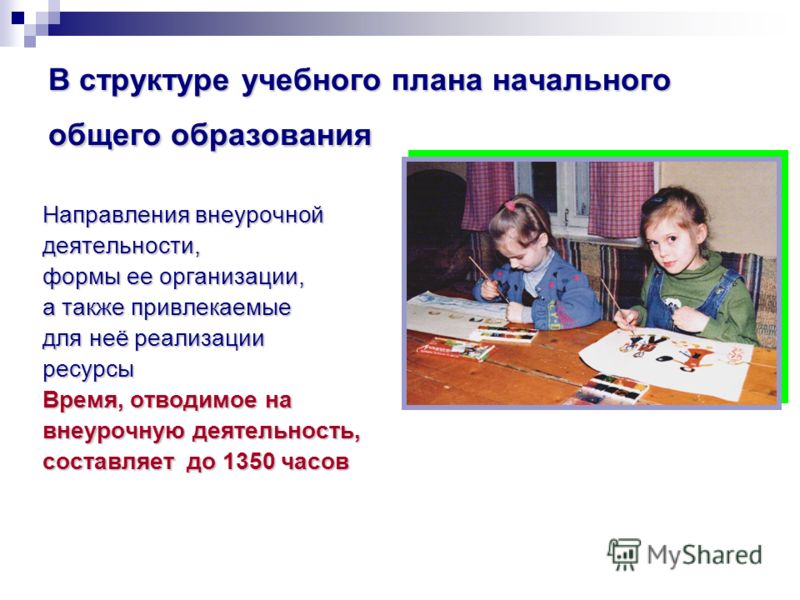 В структуре учебного плана начального общего образования

Направления внеурочной деятельности,
формы ее организации,
а также привлекаемые
для неё реализации
ресурсы
Время, отводимое на внеурочную деятельность, составляет до 1350 часов

MyShared